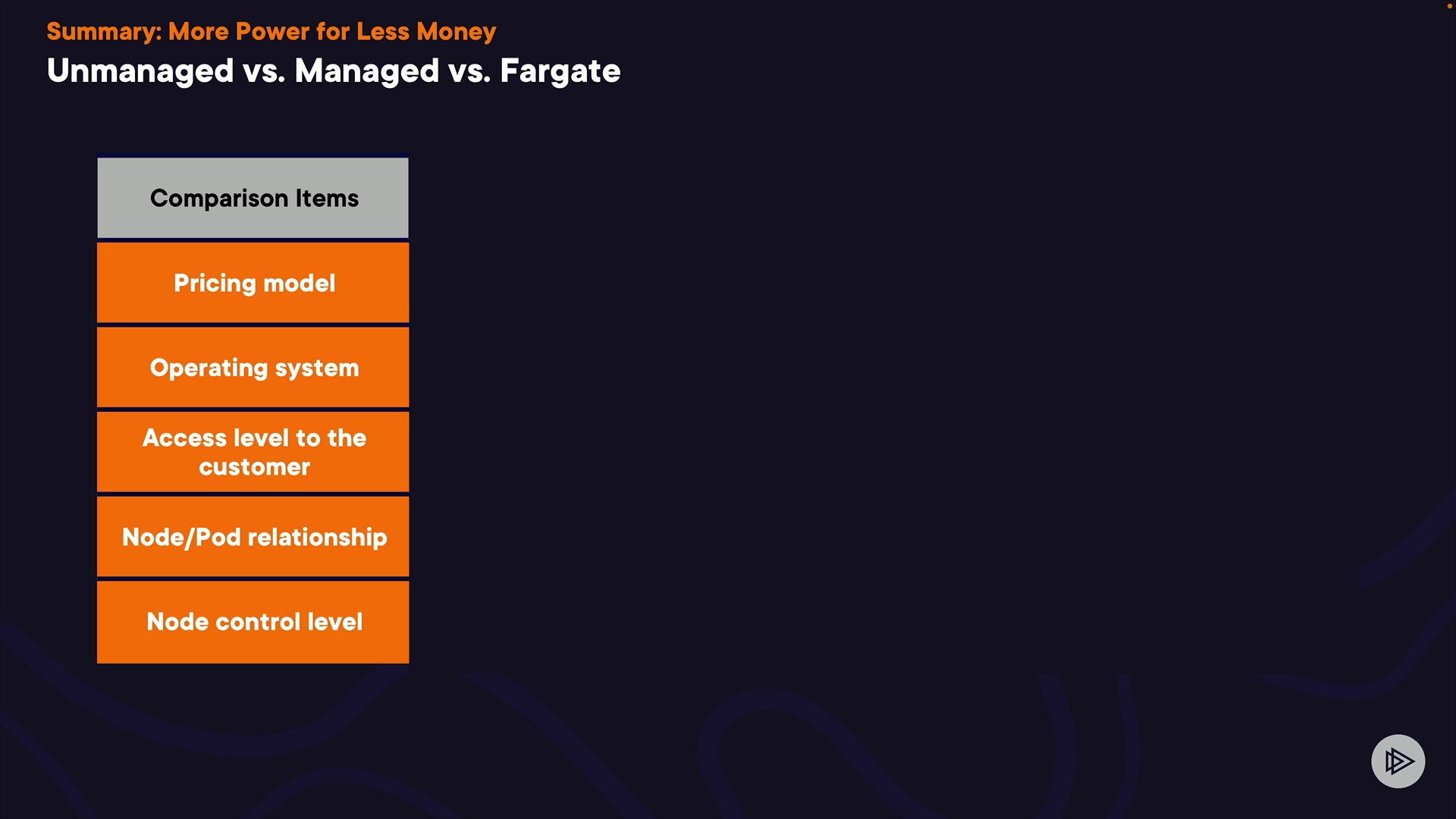 Summary: More Power for Less Money

Unmanaged vs. Managed vs. Fargate

| Comparison Items |
|---|
| Pricing model |
| Operating system |
| Access level to the customer |
| Node/Pod relationship |
| Node control level |